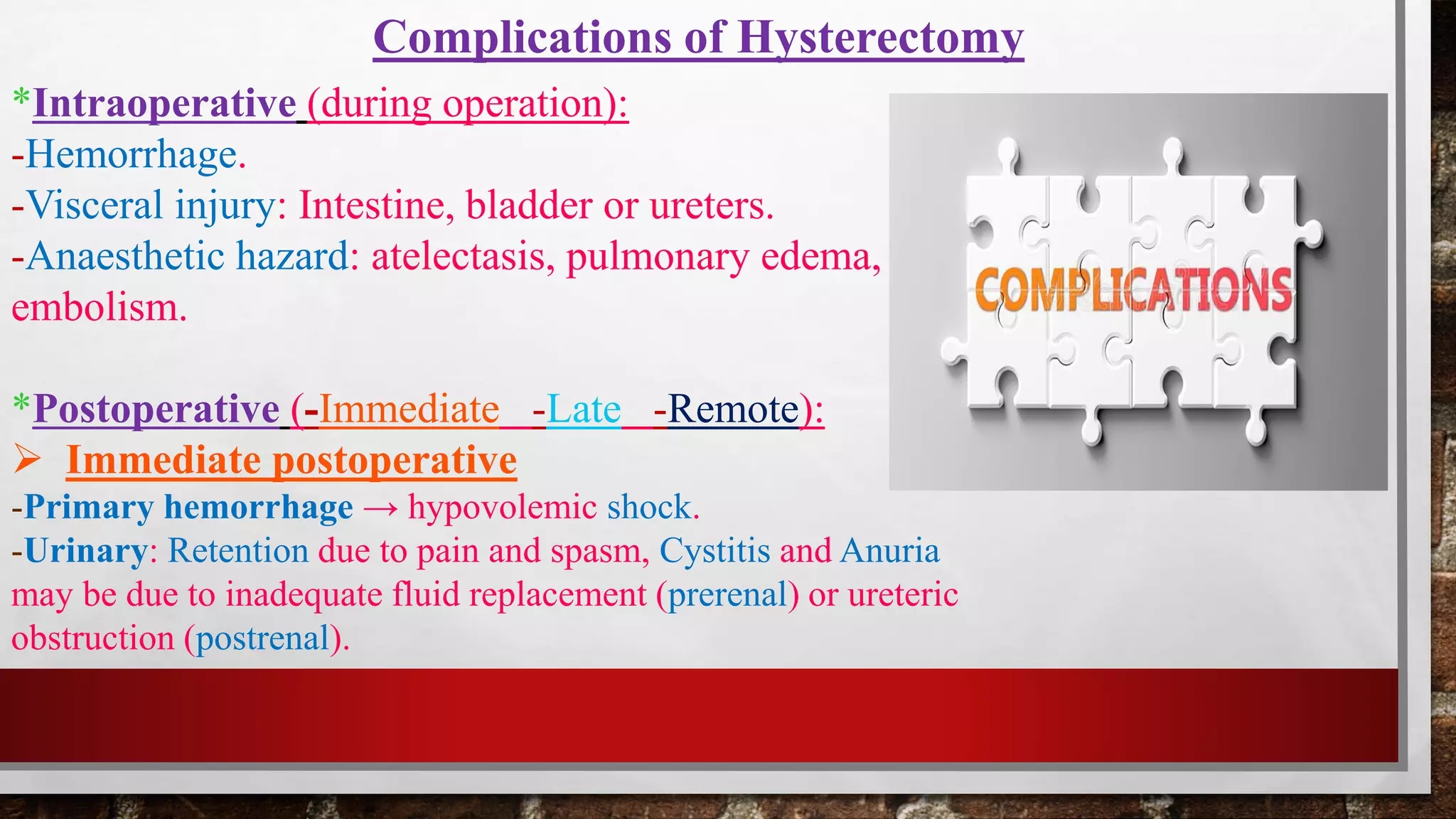 Complications of Hysterectomy

*Intraoperative (during operation):
-Hemorrhage.
-Visceral injury: Intestine, bladder or ureters.
-Anaesthetic hazard: atelectasis, pulmonary edema, embolism.

COMPLICATIONS

*Postoperative (-Immediate -Late -Remote):
➢ Immediate postoperative
-Primary hemorrhage → hypovolemic shock.
-Urinary: Retention due to pain and spasm, Cystitis and Anuria may be due to inadequate fluid replacement (prerenal) or ureteric obstruction (postrenal).